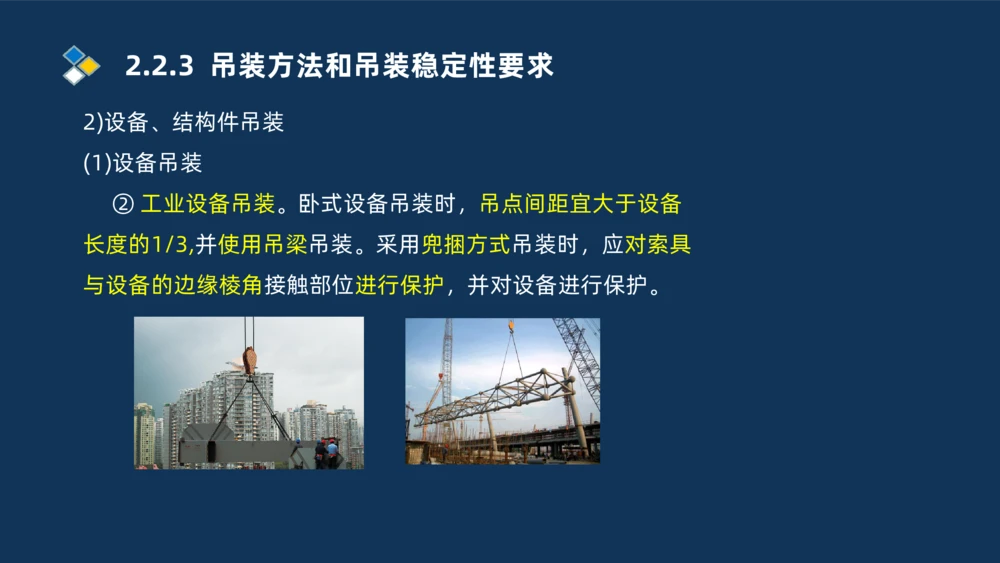 2.2.3 吊装方法和吊装稳定性要求

2)设备、结构件吊装

(1)设备吊装

② 工业设备吊装。卧式设备吊装时，吊点间距宜大于设备长度的1/3,并使用吊梁吊装。采用兜捆方式吊装时，应对索具与设备的边缘棱角接触部位进行保护，并对设备进行保护。